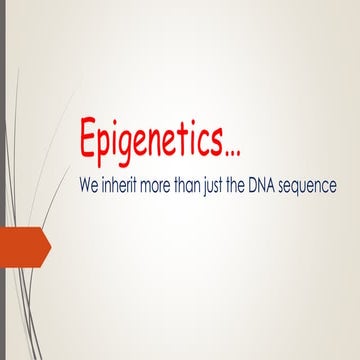 Epigenetics...

We inherit more than just the DNA sequence